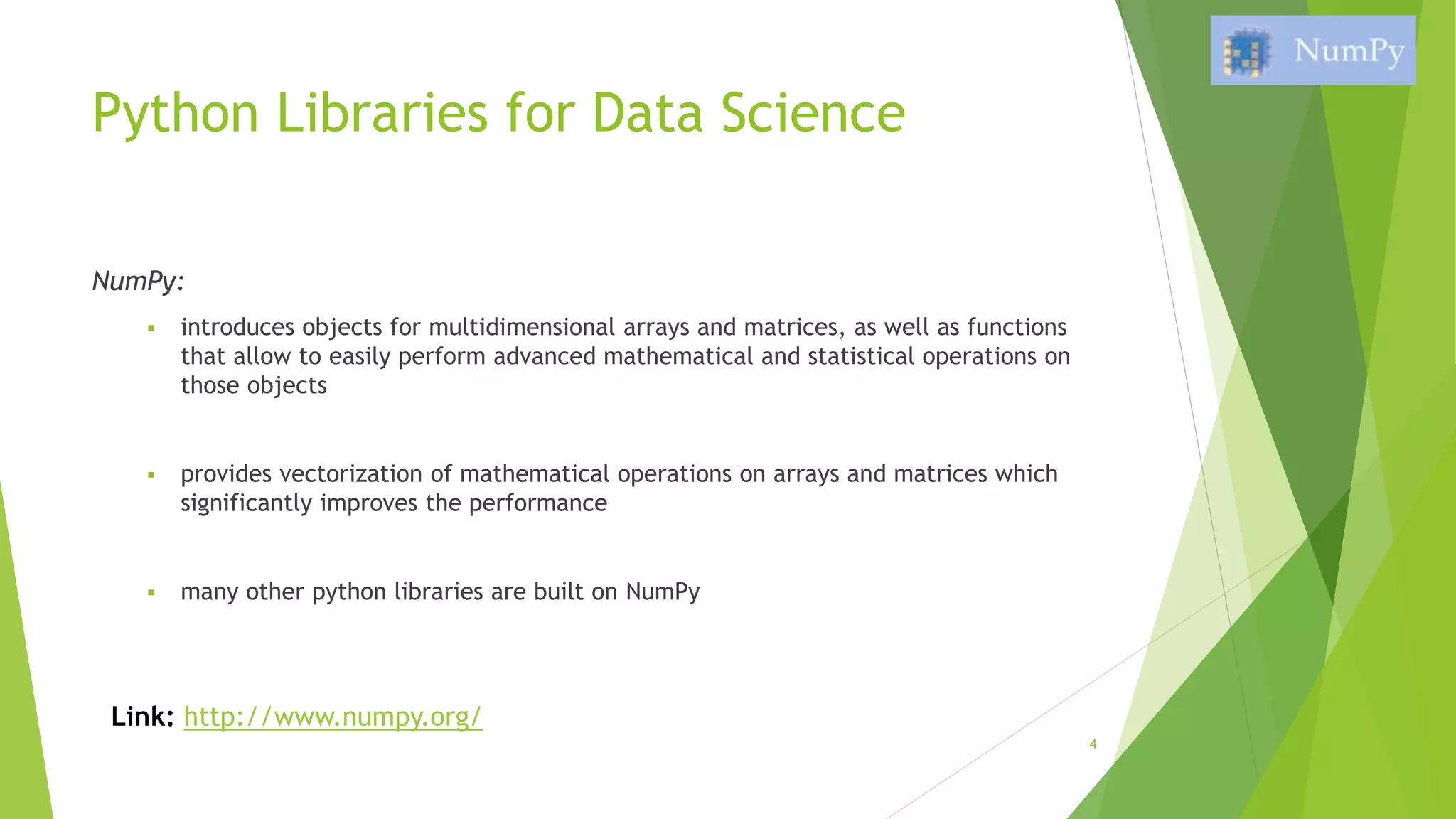 NumPy

Python Libraries for Data Science

NumPy:

▪ introduces objects for multidimensional arrays and matrices, as well as functions that allow to easily perform advanced mathematical and statistical operations on those objects

▪ provides vectorization of mathematical operations on arrays and matrices which significantly improves the performance

▪ many other python libraries are built on NumPy

Link: http://www.numpy.org/

4